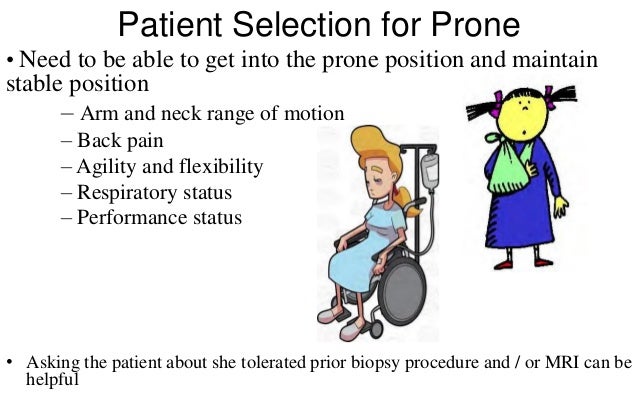 Patient Selection for Prone

• Need to be able to get into the prone position and maintain stable position

– Arm and neck range of motion
– Back pain
– Agility and flexibility
– Respiratory status
– Performance status

• Asking the patient about she tolerated prior biopsy procedure and / or MRI can be helpful